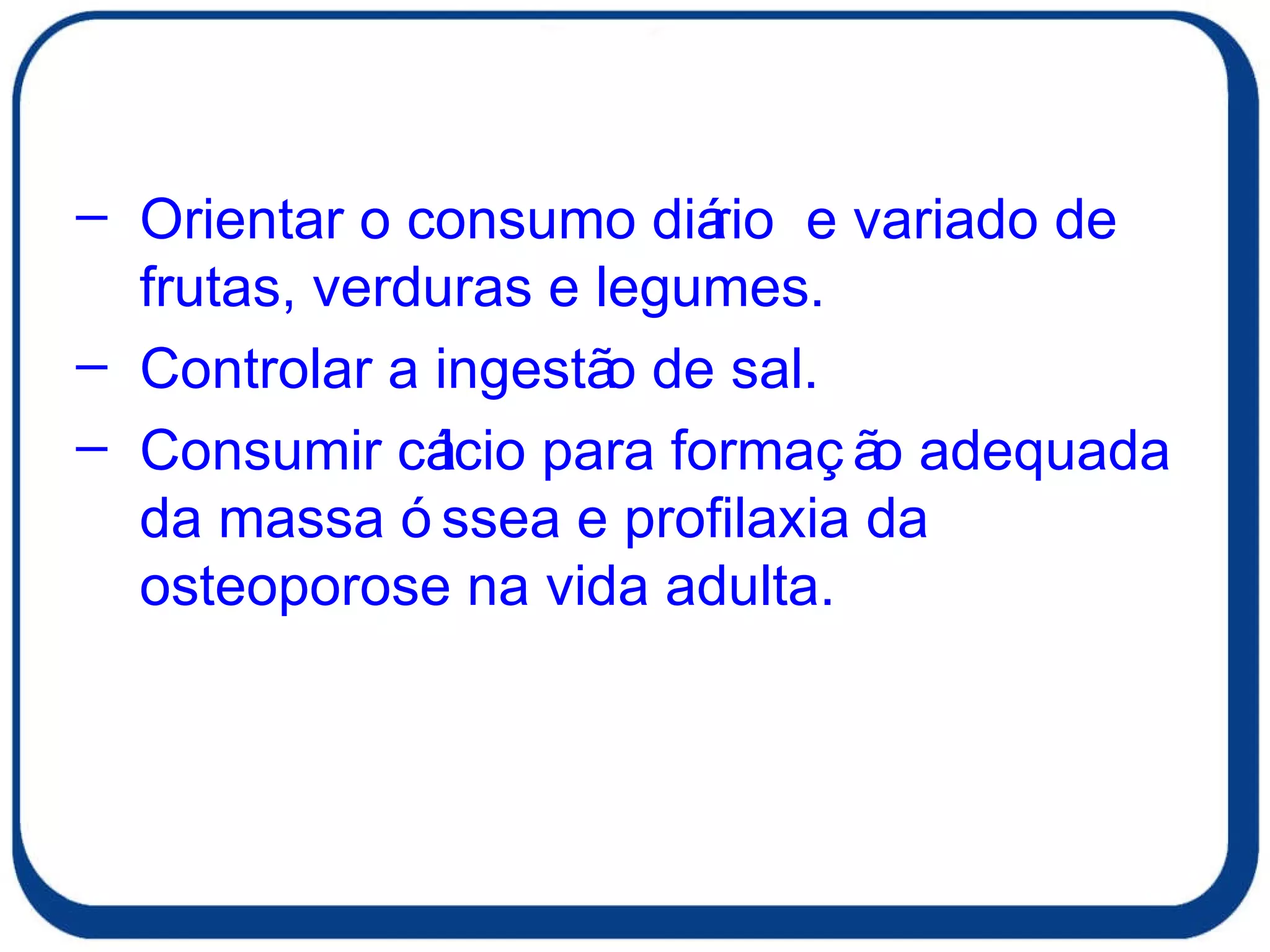 – Orientar o consumo diário e variado de frutas, verduras e legumes.

– Controlar a ingestão de sal.

– Consumir cálcio para formação adequada da massa óssea e profilaxia da osteoporose na vida adulta.